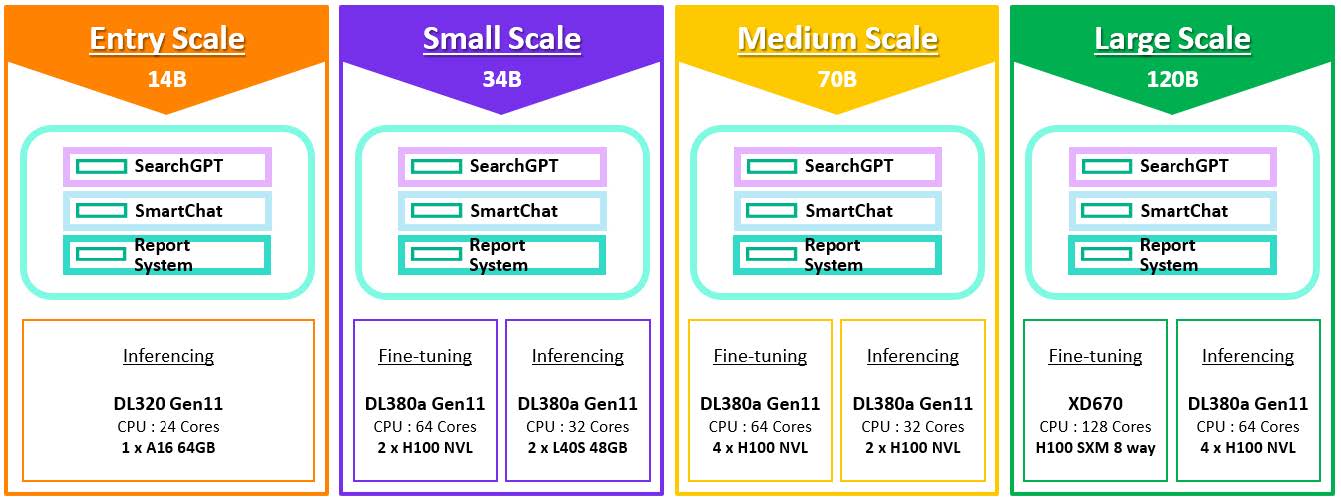 Entry Scale
14B

SearchGPT
SmartChat
Report System

Inferencing

DL320 Gen11
CPU : 24 Cores
1 x A16 64GB

Small Scale
34B

SearchGPT
SmartChat
Report System

Fine-tuning

DL380a Gen11
CPU : 64 Cores
2 x H100 NVL

Inferencing

DL380a Gen11
CPU : 32 Cores
2 x L40S 48GB

Medium Scale
70B

SearchGPT
SmartChat
Report System

Fine-tuning

DL380a Gen11
CPU : 64 Cores
4 x H100 NVL

Inferencing

DL380a Gen11
CPU : 32 Cores
2 x H100 NVL

Large Scale
120B

SearchGPT
SmartChat
Report System

Fine-tuning

XD670
CPU : 128 Cores
H100 SXM 8 way

Inferencing

DL380a Gen11
CPU : 64 Cores
4 x H100 NVL